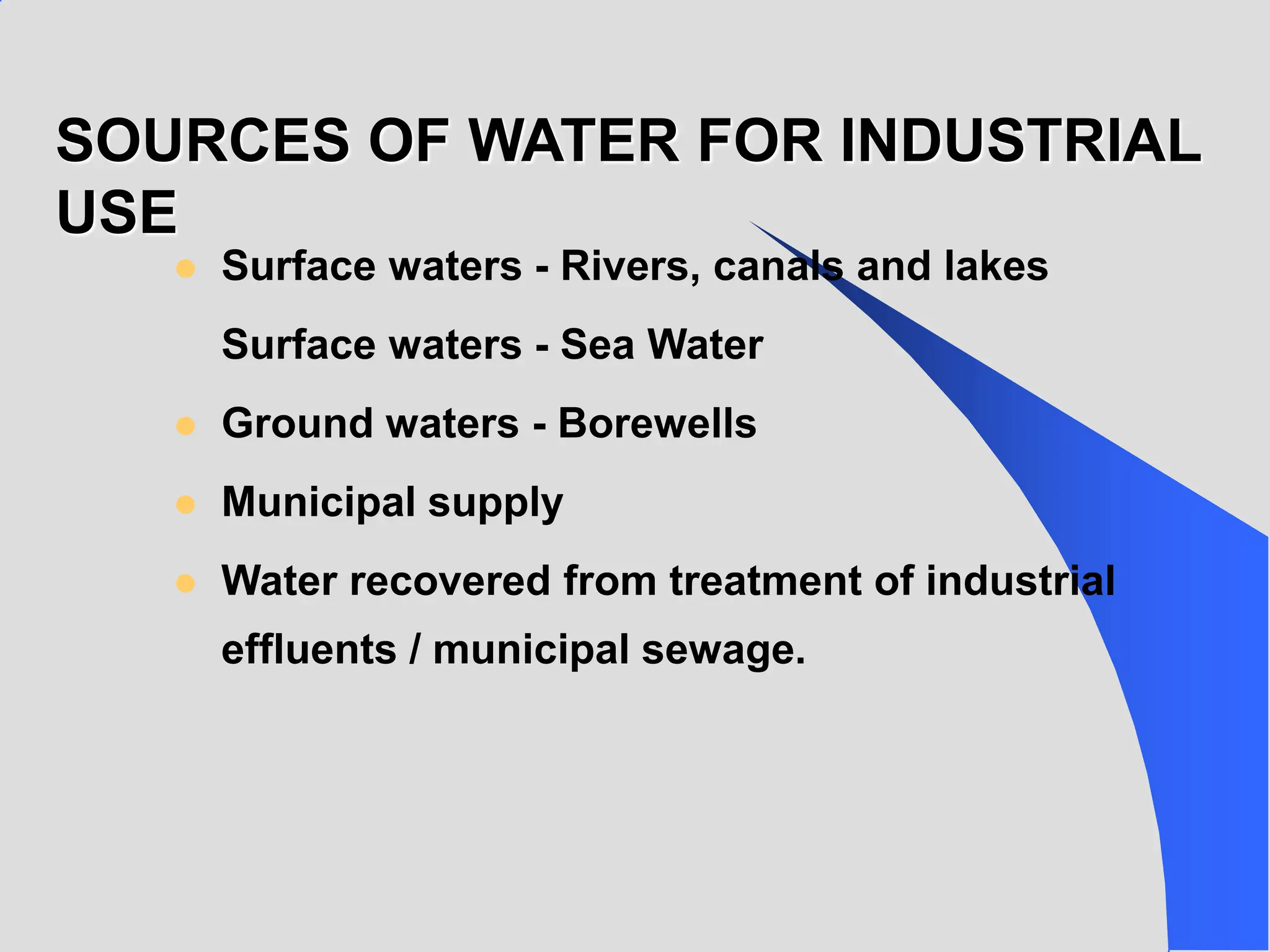 SOURCES OF WATER FOR INDUSTRIAL USE

- Surface waters - Rivers, canals and lakes

  Surface waters - Sea Water

- Ground waters - Borewells

- Municipal supply

- Water recovered from treatment of industrial effluents / municipal sewage.